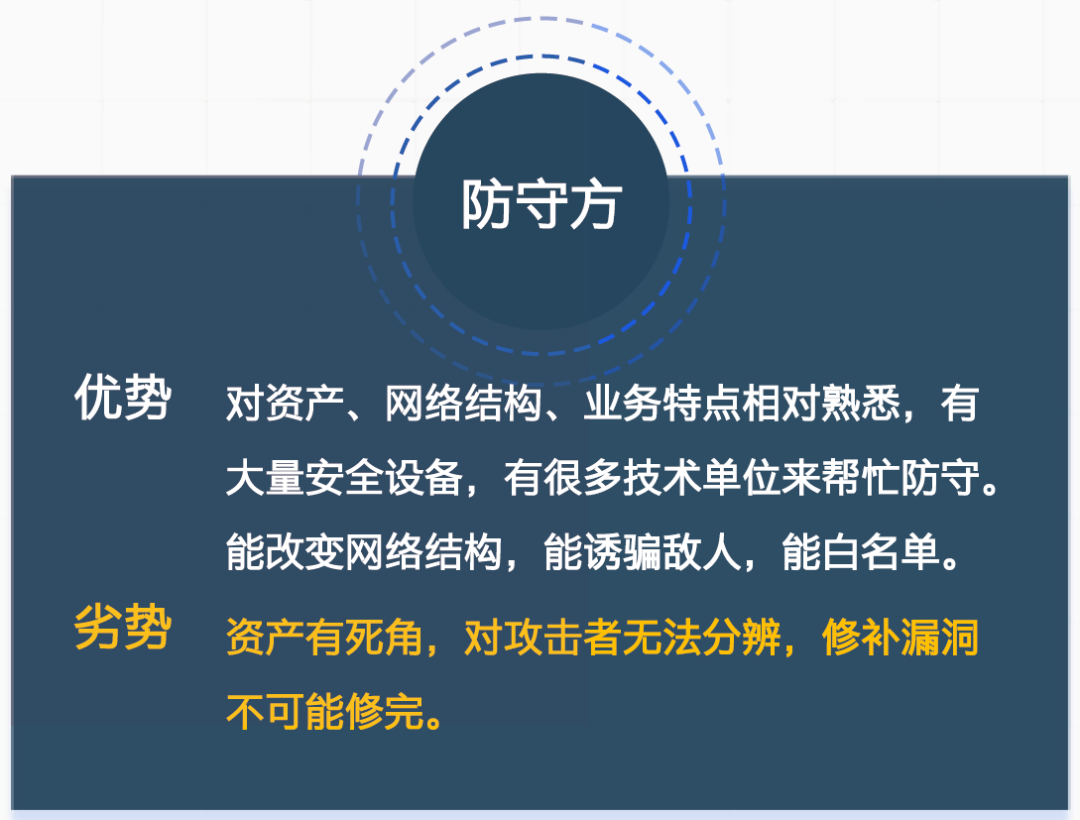 防守方

优势 对资产、网络结构、业务特点相对熟悉，有大量安全设备，有很多技术单位来帮忙防守。能改变网络结构，能诱骗敌人，能白名单。

劣势 资产有死角，对攻击者无法分辨，修补漏洞不可能修完。